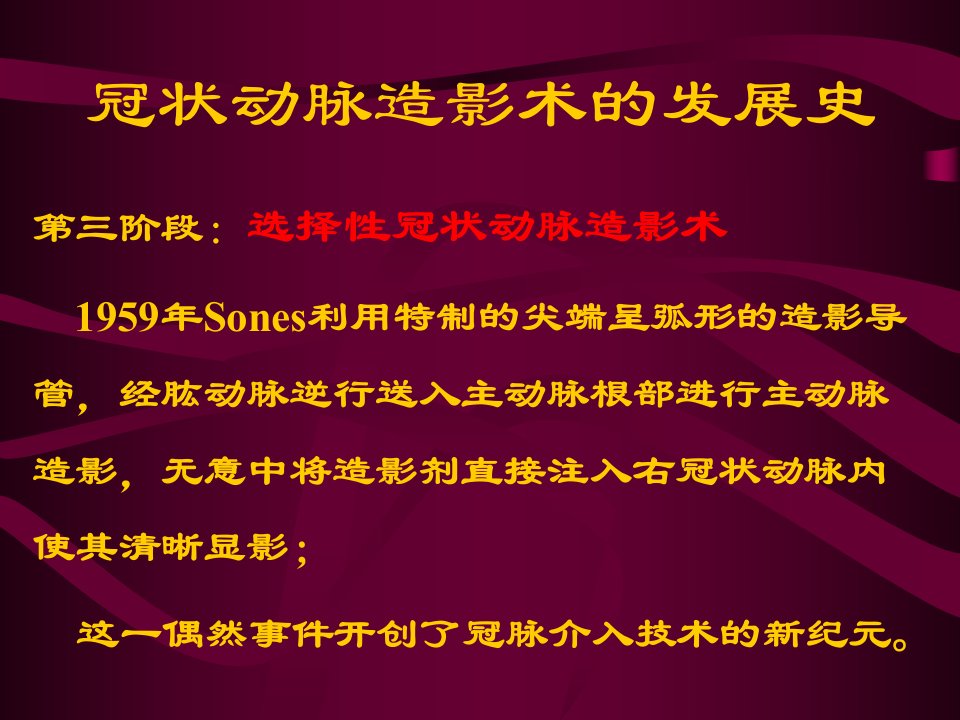 冠状动脉造影术的发展史

第三阶段：选择性冠状动脉造影术

1959年Sones利用特制的尖端呈弧形的造影导管，经肱动脉逆行送入主动脉根部进行主动脉造影，无意中将造影剂直接注入右冠状动脉内使其清晰显影；

这一偶然事件开创了冠脉介入技术的新纪元。